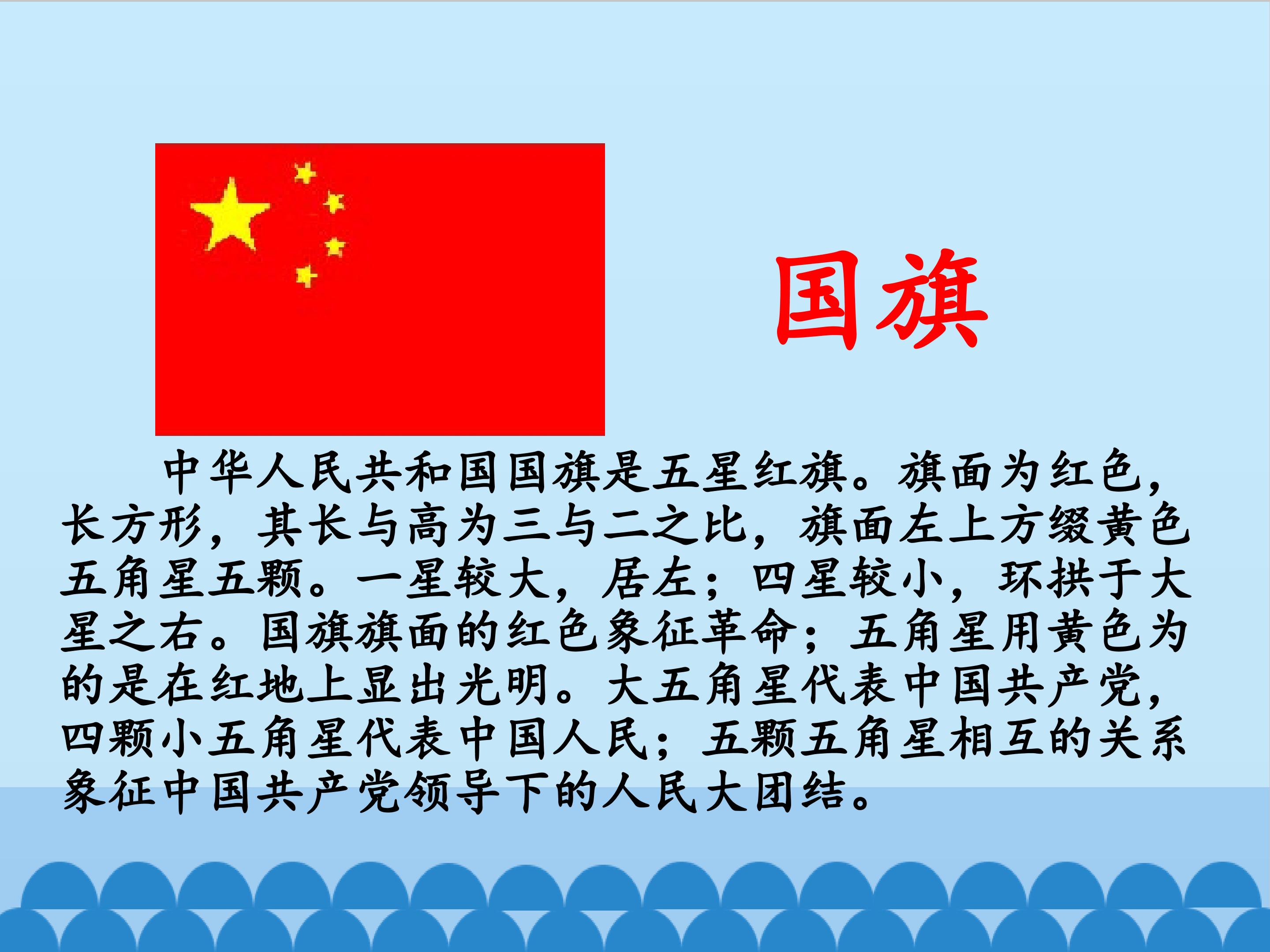 国旗

中华人民共和国国旗是五星红旗。旗面为红色，长方形，其长与高为三与二之比，旗面左上方缀黄色五角星五颗。一星较大，居左；四星较小，环拱于大星之右。国旗旗面的红色象征革命；五角星用黄色为的是在红地上显出光明。大五角星代表中国共产党，四颗小五角星代表中国人民；五颗五角星相互的关系象征中国共产党领导下的人民大团结。